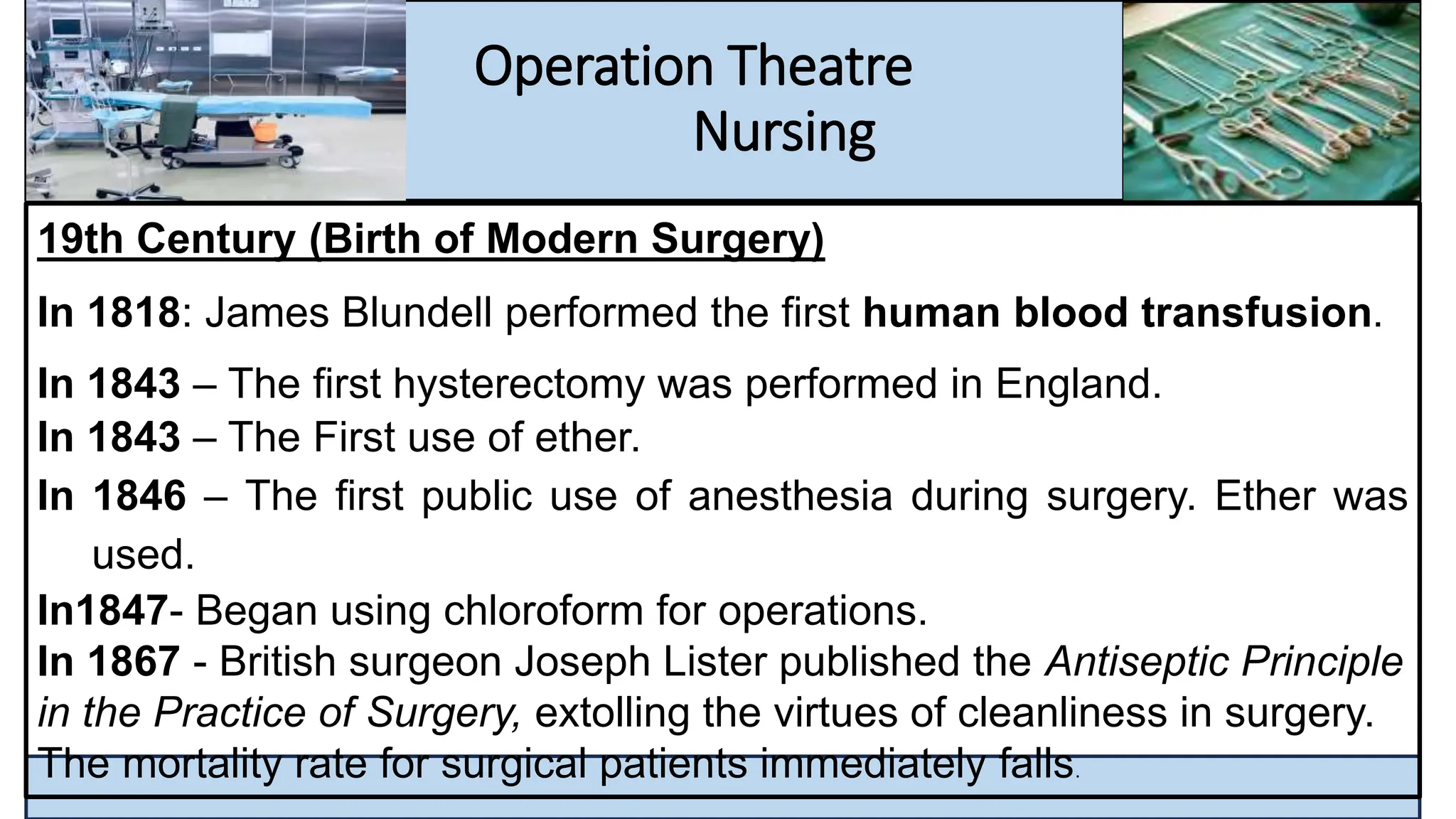 Operation Theatre
Nursing

19th Century (Birth of Modern Surgery)

In 1818: James Blundell performed the first human blood transfusion.

In 1843 – The first hysterectomy was performed in England.
In 1843 – The First use of ether.
In 1846 – The first public use of anesthesia during surgery. Ether was used.
In1847- Began using chloroform for operations.
In 1867 - British surgeon Joseph Lister published the Antiseptic Principle in the Practice of Surgery, extolling the virtues of cleanliness in surgery. The mortality rate for surgical patients immediately falls.